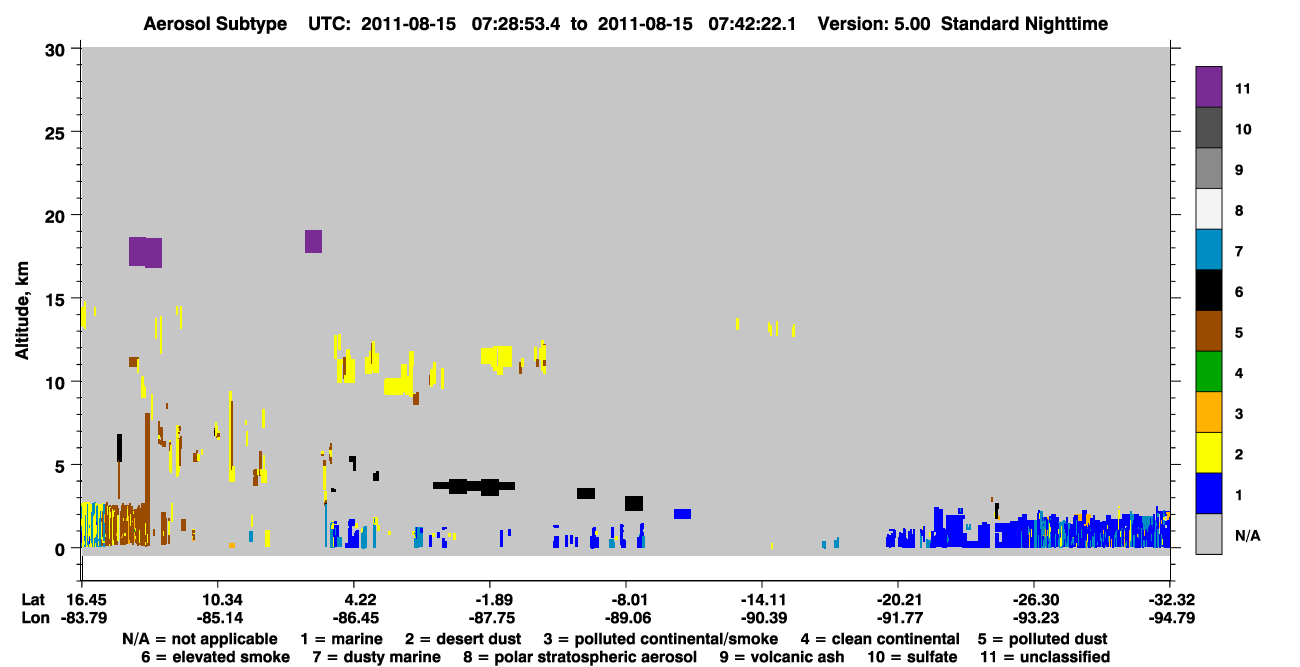 Aerosol Subtype UTC: 2011-08-15 07:28:53.4 to 2011-08-15 07:42:22.1 Version: 5.00 Standard Nighttime

Altitude, km

30
25
20
15
10
5
0

11
10
9
8
7
6
5
4
3
2
1
N/A

| Lat | 16.45 | 10.34 | 4.22 | -1.89 | -8.01 | -14.11 | -20.21 | -26.30 | -32.32 |
|---|---|---|---|---|---|---|---|---|---|
| Lon | -83.79 | -85.14 | -86.45 | -87.75 | -89.06 | -90.39 | -91.77 | -93.23 | -94.79 |

N/A = not applicable 1 = marine 2 = desert dust 3 = polluted continental/smoke 4 = clean continental 5 = polluted dust
6 = elevated smoke 7 = dusty marine 8 = polar stratospheric aerosol 9 = volcanic ash 10 = sulfate 11 = unclassified